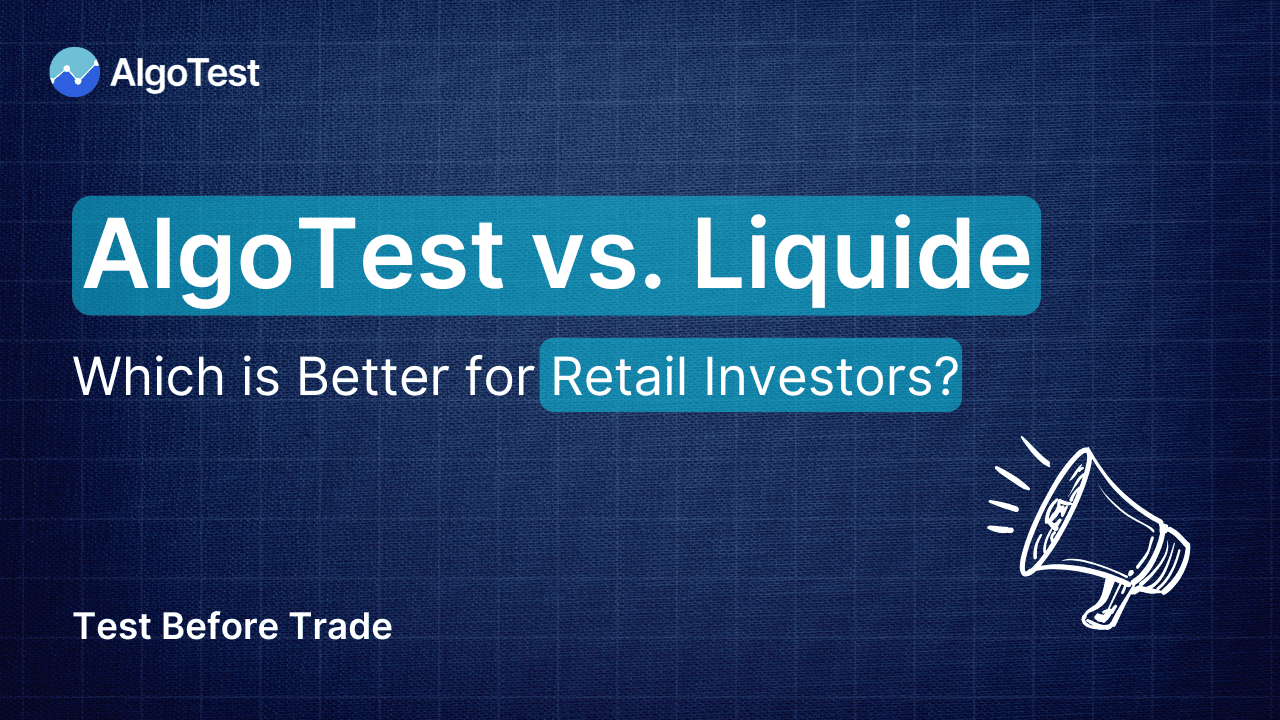 AlgoTest

AlgoTest vs. Liquide

Which is Better for Retail Investors?

Test Before Trade